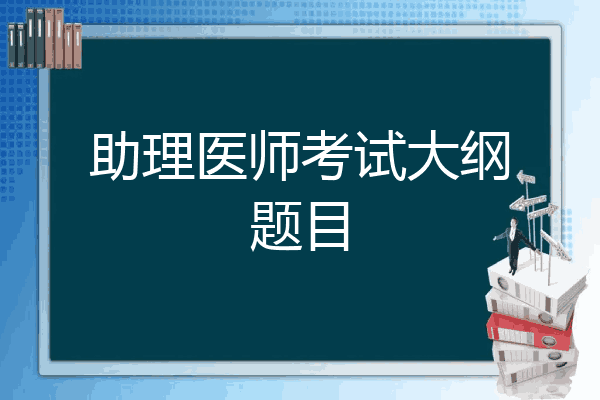 助理医师考试大纲题目